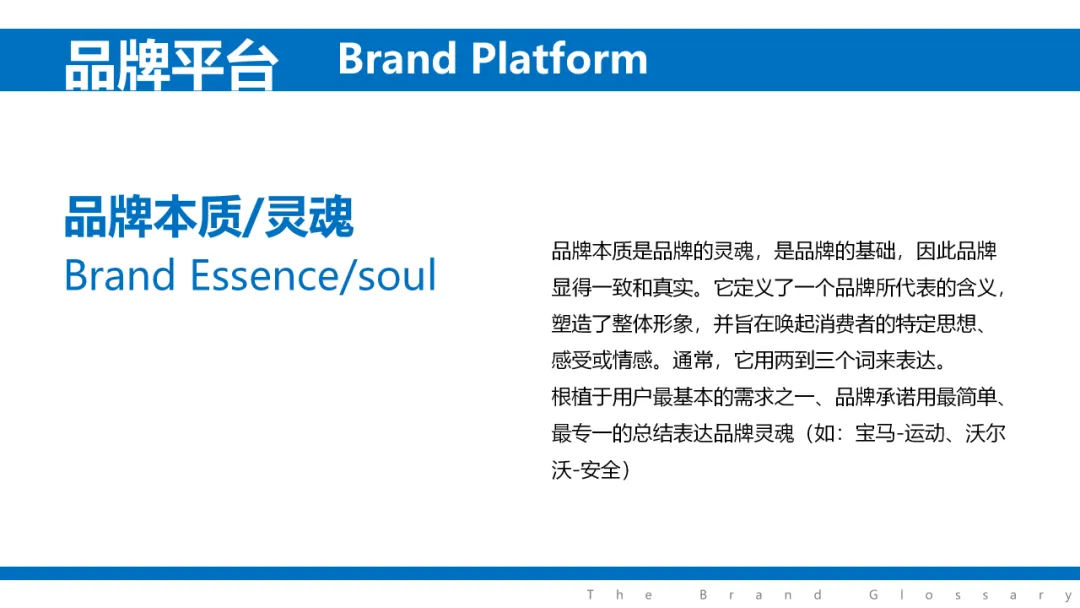 品牌平台 Brand Platform

品牌本质/灵魂
Brand Essence/soul

品牌本质是品牌的灵魂，是品牌的基础，因此品牌显得一致和真实。它定义了一个品牌所代表的含义，塑造了整体形象，并旨在唤起消费者的特定思想、感受或情感。通常，它用两到三个词来表达。
根植于用户最基本的需求之一、品牌承诺用最简单、最专一的总结表达品牌灵魂（如：宝马-运动、沃尔沃-安全）

The Brand Glossary